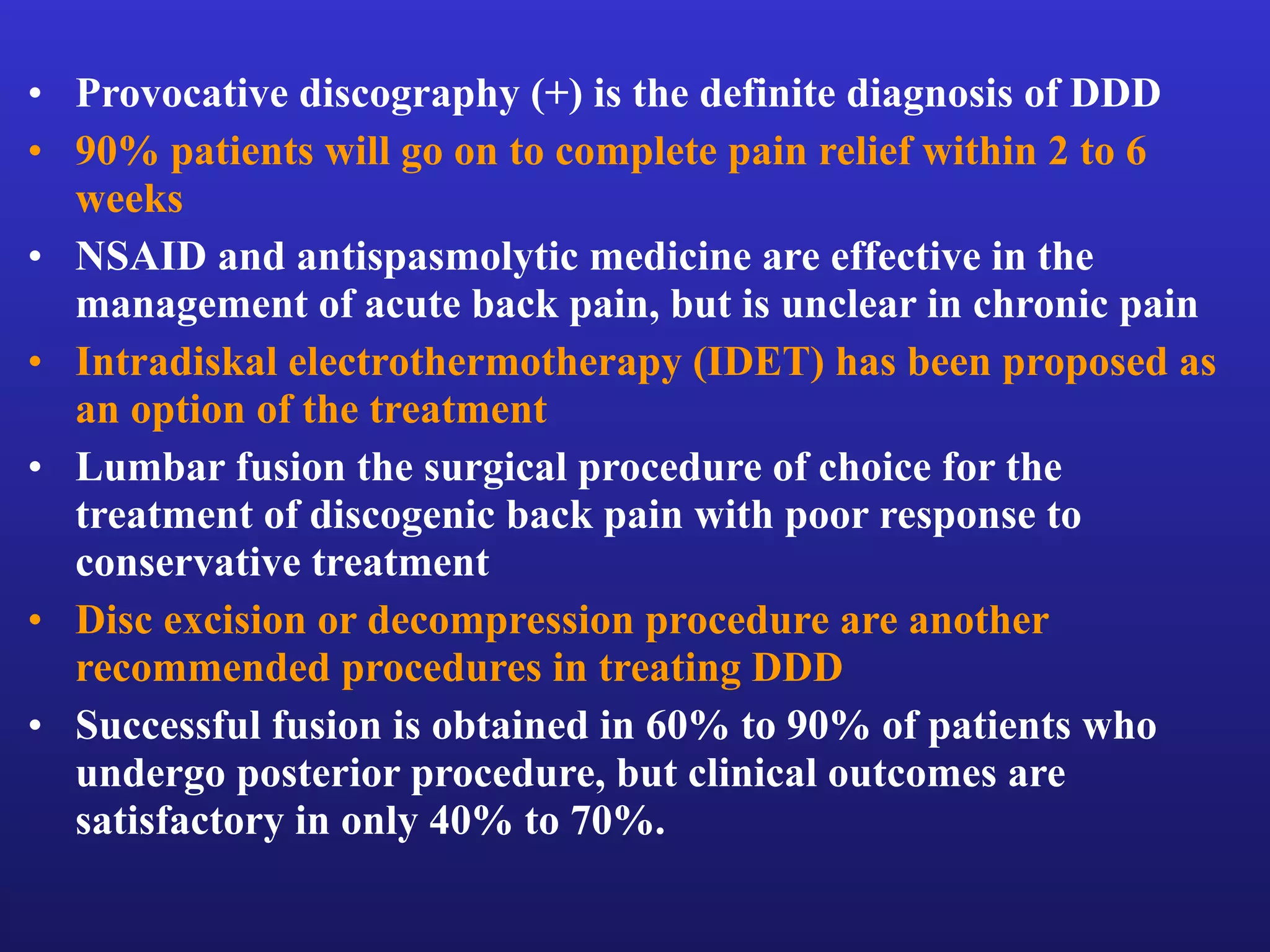 • Provocative discography (+) is the definite diagnosis of DDD
• 90% patients will go on to complete pain relief within 2 to 6 weeks
• NSAID and antispasmolytic medicine are effective in the management of acute back pain, but is unclear in chronic pain
• Intradiskal electrothermotherapy (IDET) has been proposed as an option of the treatment
• Lumbar fusion the surgical procedure of choice for the treatment of discogenic back pain with poor response to conservative treatment
• Disc excision or decompression procedure are another recommended procedures in treating DDD
• Successful fusion is obtained in 60% to 90% of patients who undergo posterior procedure, but clinical outcomes are satisfactory in only 40% to 70%.